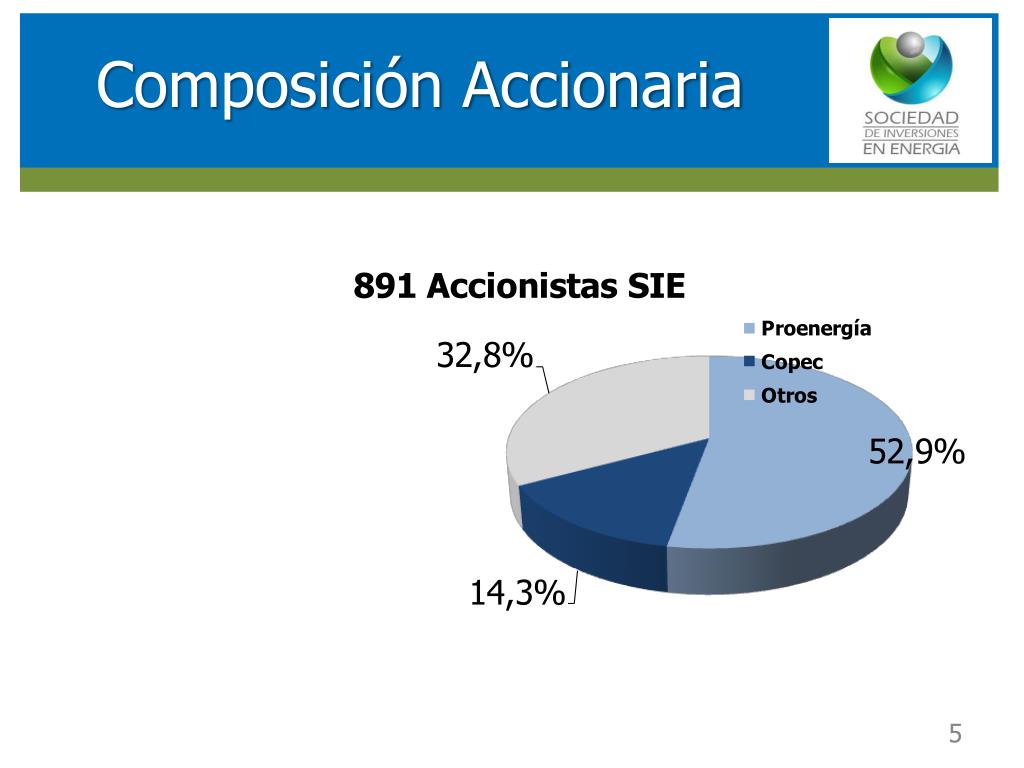 Composición Accionaria

SOCIEDAD
DE INVERSIONES
EN ENERGIA

891 Accionistas SIE

Proenergía
Copec
Otros

32,8%

52,9%

14,3%

5